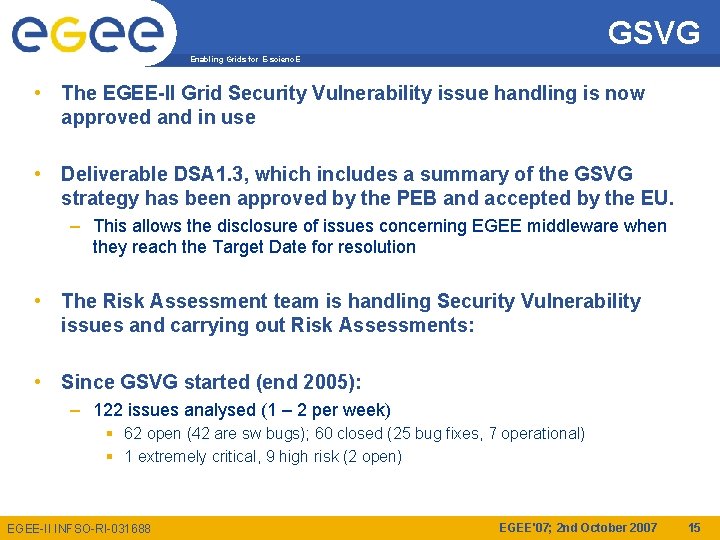 egee

Enabling Grids for E-sciencE

GSVG

• The EGEE-II Grid Security Vulnerability issue handling is now approved and in use

• Deliverable DSA1.3, which includes a summary of the GSVG strategy has been approved by the PEB and accepted by the EU.
– This allows the disclosure of issues concerning EGEE middleware when they reach the Target Date for resolution

• The Risk Assessment team is handling Security Vulnerability issues and carrying out Risk Assessments:

• Since GSVG started (end 2005):
– 122 issues analysed (1 – 2 per week)
▪ 62 open (42 are sw bugs); 60 closed (25 bug fixes, 7 operational)
▪ 1 extremely critical, 9 high risk (2 open)

EGEE-II INFSO-RI-031688

EGEE'07; 2nd October 2007 15